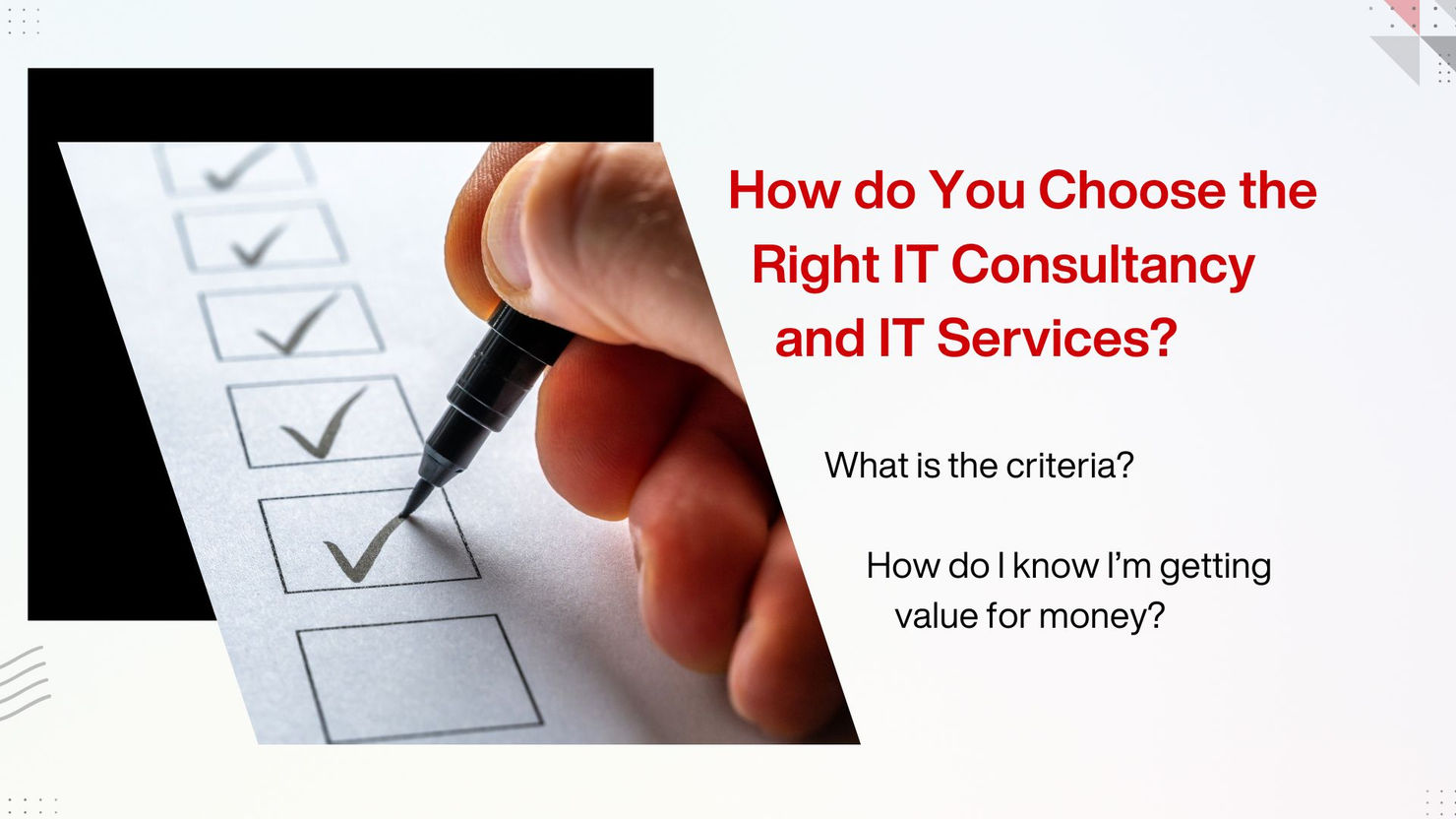 How do You Choose the Right IT Consultancy and IT Services?

What is the criteria?

How do I know I'm getting value for money?